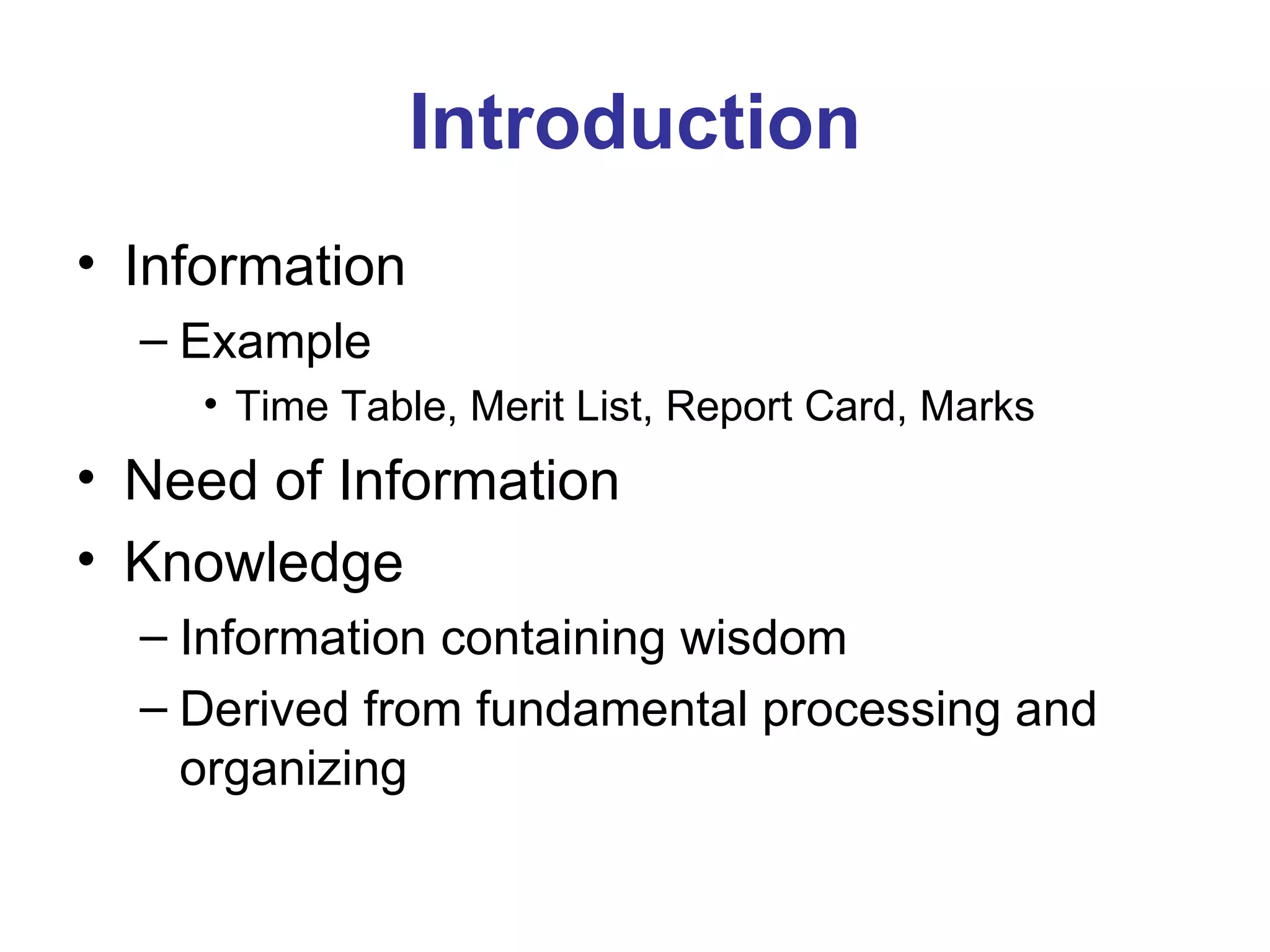 Introduction

• Information
– Example
• Time Table, Merit List, Report Card, Marks
• Need of Information
• Knowledge
– Information containing wisdom
– Derived from fundamental processing and organizing